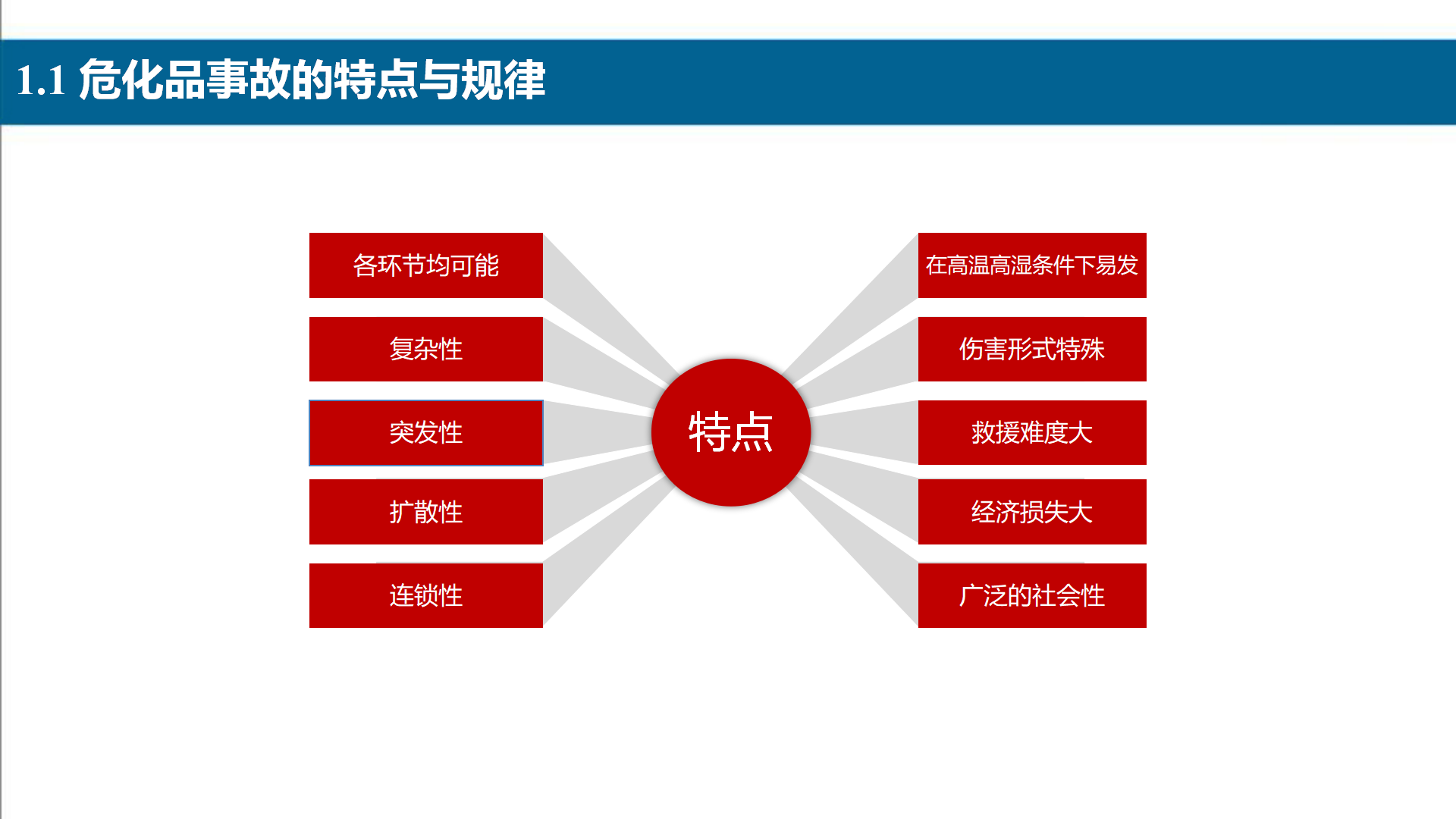 1.1 危化品事故的特点与规律

各环节均可能

复杂性

突发性

扩散性

连锁性

特点

在高温高湿条件下易发

伤害形式特殊

救援难度大

经济损失大

广泛的社会性